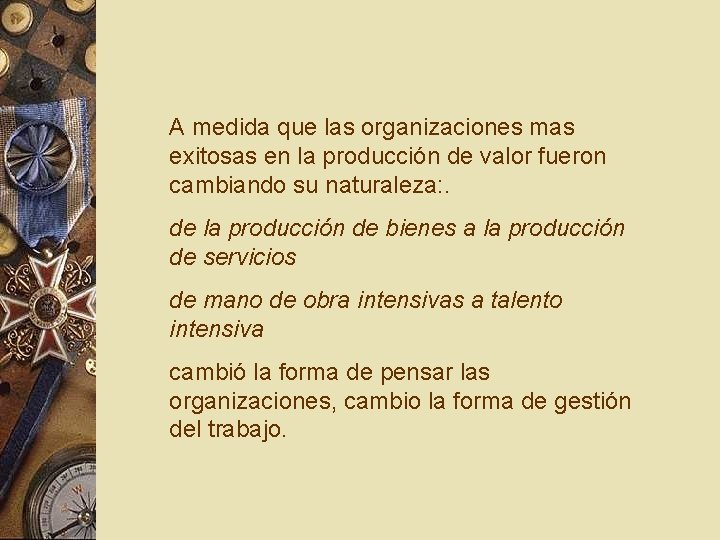 A medida que las organizaciones mas exitosas en la producción de valor fueron cambiando su naturaleza:.

de la producción de bienes a la producción de servicios

de mano de obra intensivas a talento intensiva

cambió la forma de pensar las organizaciones, cambio la forma de gestión del trabajo.